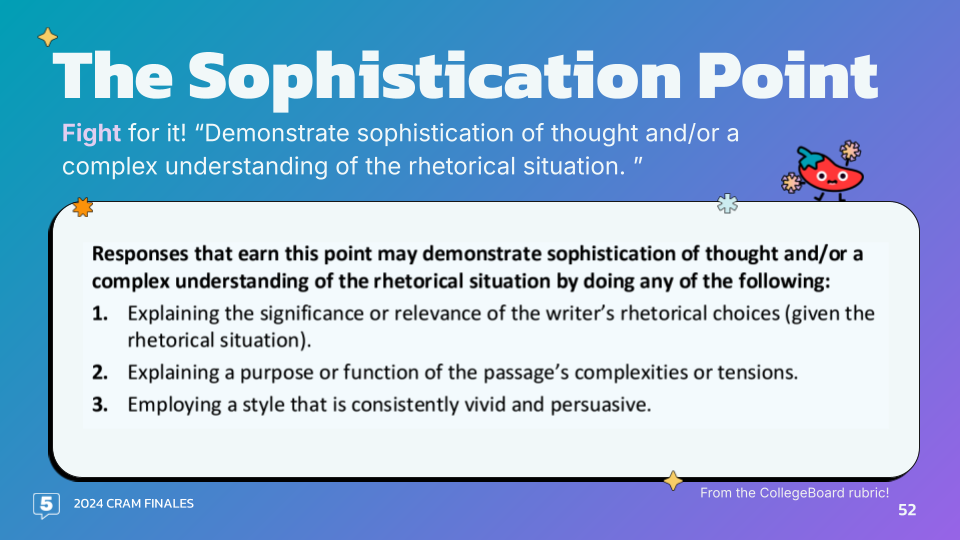 The Sophistication Point

Fight for it! “Demonstrate sophistication of thought and/or a complex understanding of the rhetorical situation. ”

Responses that earn this point may demonstrate sophistication of thought and/or a complex understanding of the rhetorical situation by doing any of the following:

1. Explaining the significance or relevance of the writer’s rhetorical choices (given the rhetorical situation).
2. Explaining a purpose or function of the passage’s complexities or tensions.
3. Employing a style that is consistently vivid and persuasive.

From the CollegeBoard rubric!

5

2024 CRAM FINALES

52